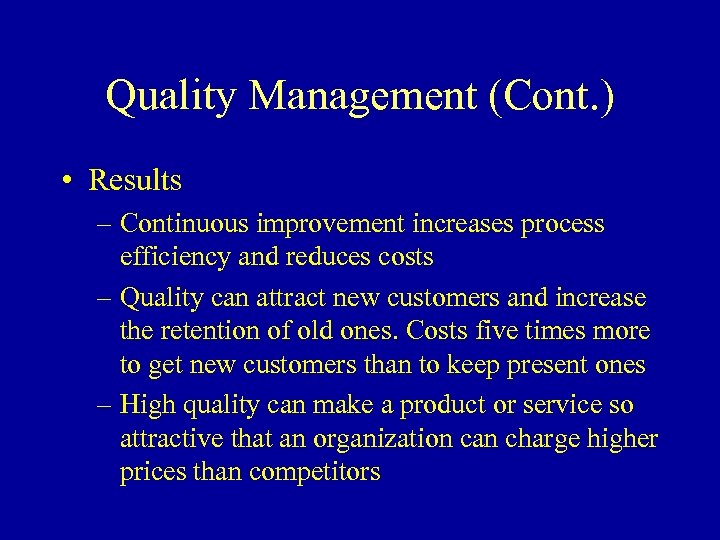 Quality Management (Cont.)

• Results

– Continuous improvement increases process efficiency and reduces costs

– Quality can attract new customers and increase the retention of old ones. Costs five times more to get new customers than to keep present ones

– High quality can make a product or service so attractive that an organization can charge higher prices than competitors